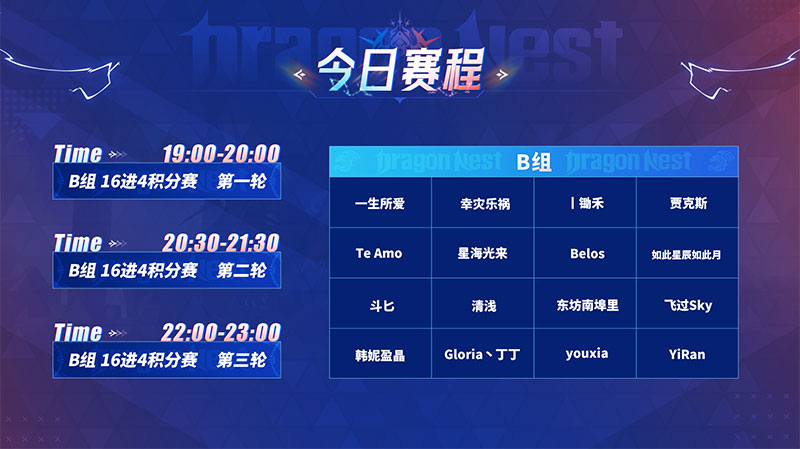 Dragon Nest

今日赛程

Time 19:00-20:00
B组 16进4积分赛 第一轮

Time 20:30-21:30
B组 16进4积分赛 第二轮

Time 22:00-23:00
B组 16进4积分赛 第三轮

Dragon Nest B组 Dragon Nest

| 一生所爱 | 幸灾乐祸 | 丨锄禾 | 贾克斯 |
|---|---|---|---|
| Te Amo | 星海光来 | Belos | 如此星辰如此月 |
| 斗匕 | 清浅 | 东坊南埠里 | 飞过Sky |
| 韩妮盈晶 | Gloria丶丁丁 | youxia | YiRan |